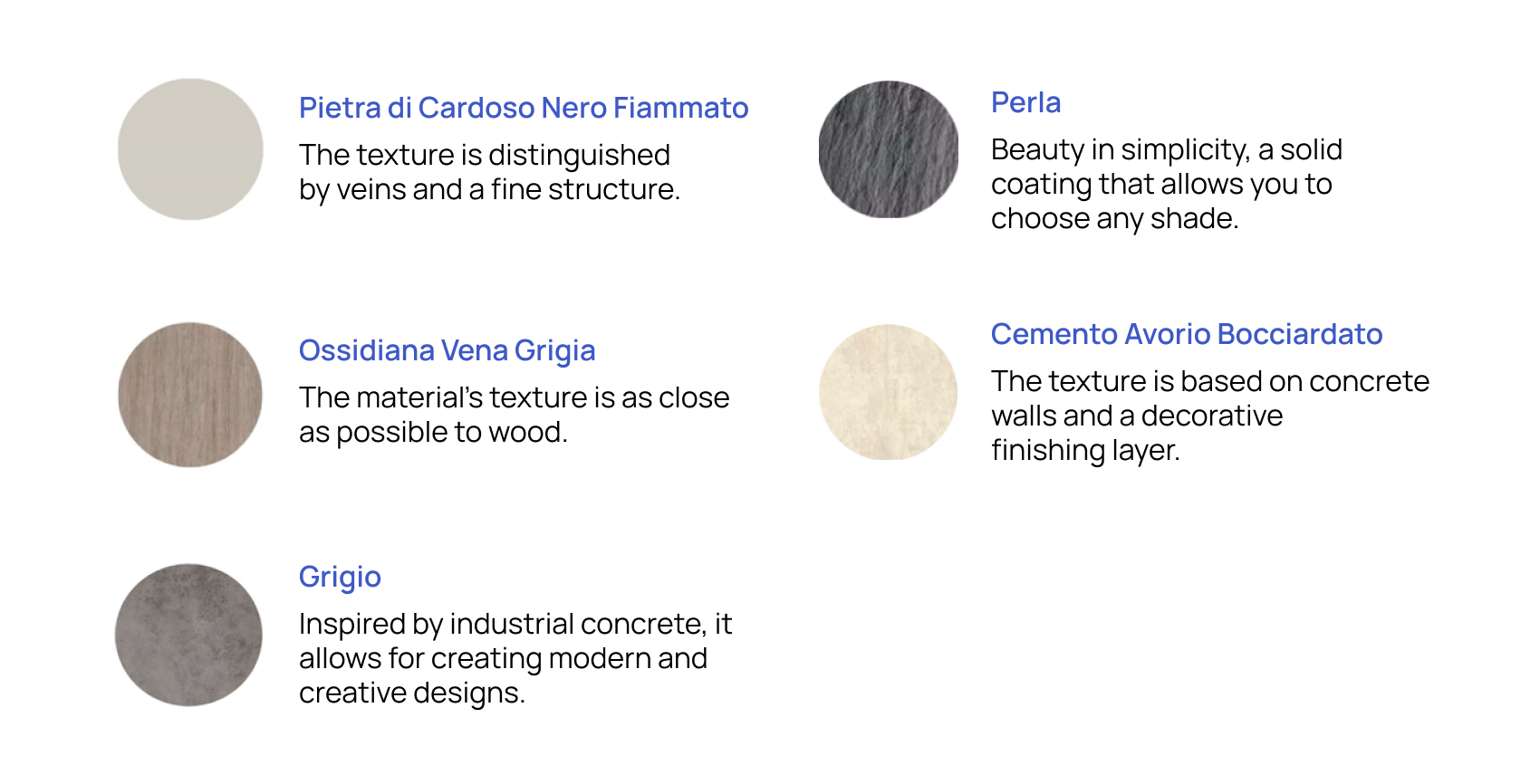 Pietra di Cardoso Nero Fiammato

The texture is distinguished by veins and a fine structure.

Ossidiana Vena Grigia

The material's texture is as close as possible to wood.

Grigio

Inspired by industrial concrete, it allows for creating modern and creative designs.

Perla

Beauty in simplicity, a solid coating that allows you to choose any shade.

Cemento Avorio Bocciardato

The texture is based on concrete walls and a decorative finishing layer.